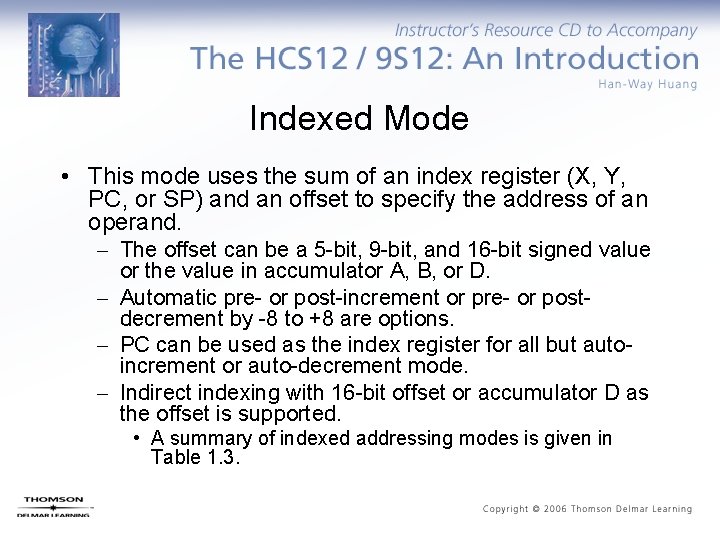 Instructor's Resource CD to Accompany
The HCS12 / 9S12: An Introduction
Han-Way Huang

Indexed Mode

• This mode uses the sum of an index register (X, Y, PC, or SP) and an offset to specify the address of an operand.
– The offset can be a 5-bit, 9-bit, and 16-bit signed value or the value in accumulator A, B, or D.
– Automatic pre- or post-increment or pre- or post-decrement by -8 to +8 are options.
– PC can be used as the index register for all but auto-increment or auto-decrement mode.
– Indirect indexing with 16-bit offset or accumulator D as the offset is supported.
• A summary of indexed addressing modes is given in Table 1.3.

THOMSON
DELMAR LEARNING

Copyright © 2006 Thomson Delmar Learning